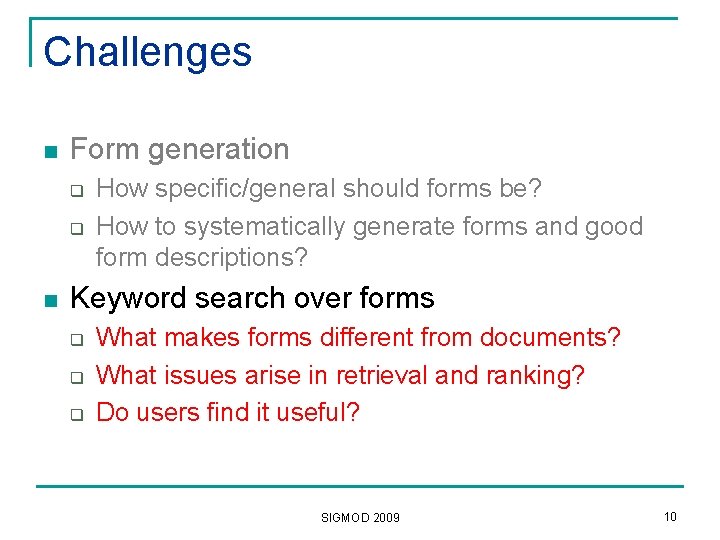 Challenges

- Form generation
  - How specific/general should forms be?
  - How to systematically generate forms and good form descriptions?
- Keyword search over forms
  - What makes forms different from documents?
  - What issues arise in retrieval and ranking?
  - Do users find it useful?

SIGMOD 2009

10